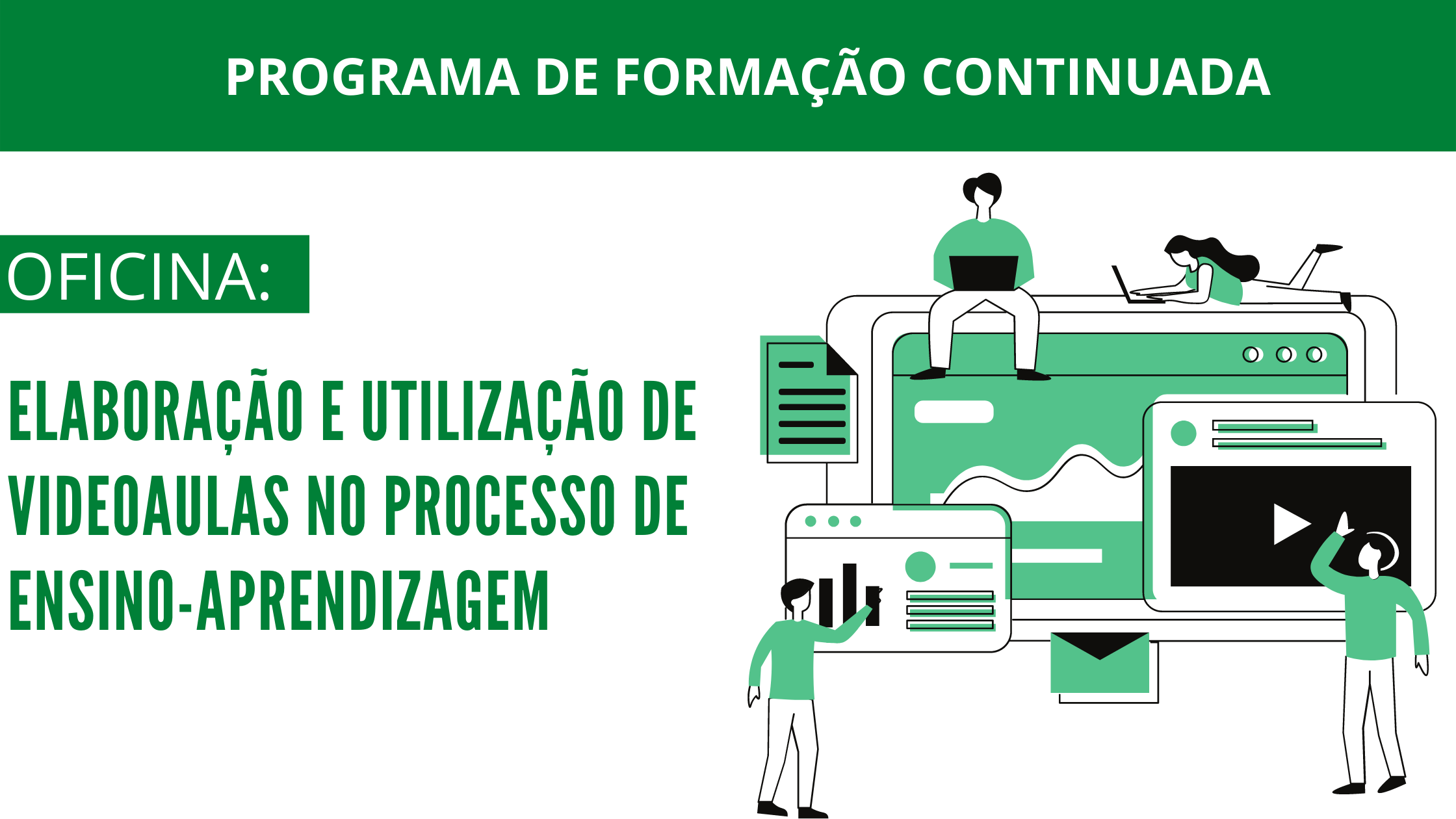 PROGRAMA DE FORMAÇÃO CONTINUADA

OFICINA:

ELABORAÇÃO E UTILIZAÇÃO DE VIDEOAULAS NO PROCESSO DE ENSINO-APRENDIZAGEM